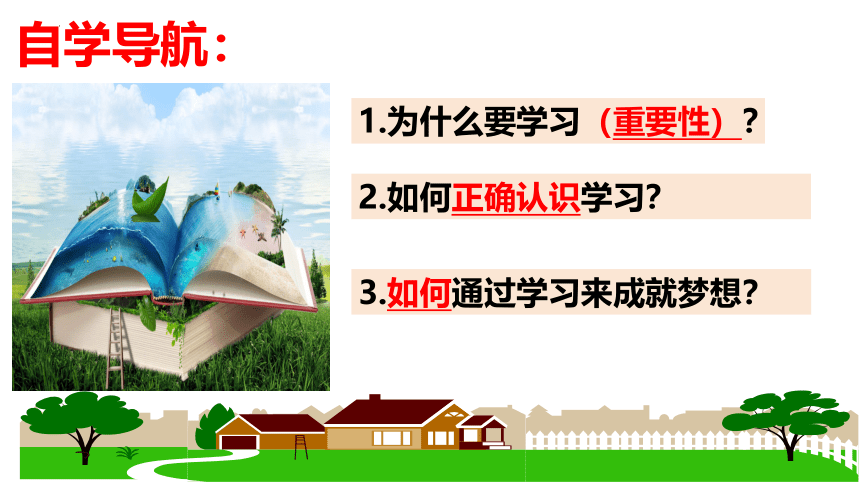 自学导航：

1.为什么要学习（重要性）？

2.如何正确认识学习?

3.如何通过学习来成就梦想?